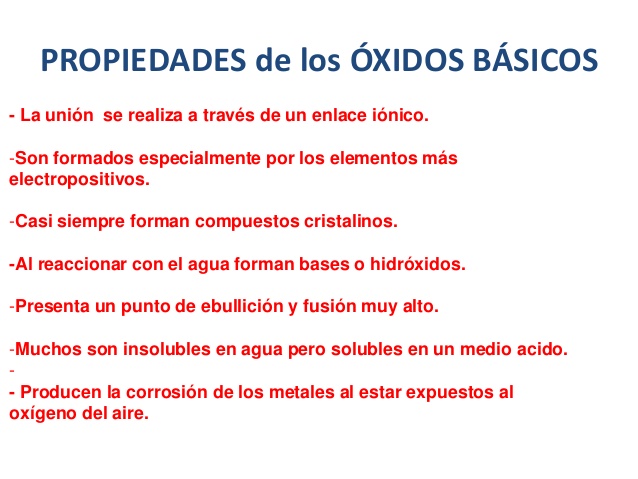 PROPIEDADES de los ÓXIDOS BÁSICOS

- La unión se realiza a través de un enlace iónico.

-Son formados especialmente por los elementos más electropositivos.

-Casi siempre forman compuestos cristalinos.

-Al reaccionar con el agua forman bases o hidróxidos.

-Presenta un punto de ebullición y fusión muy alto.

-Muchos son insolubles en agua pero solubles en un medio acido.
-
- Producen la corrosión de los metales al estar expuestos al oxígeno del aire.